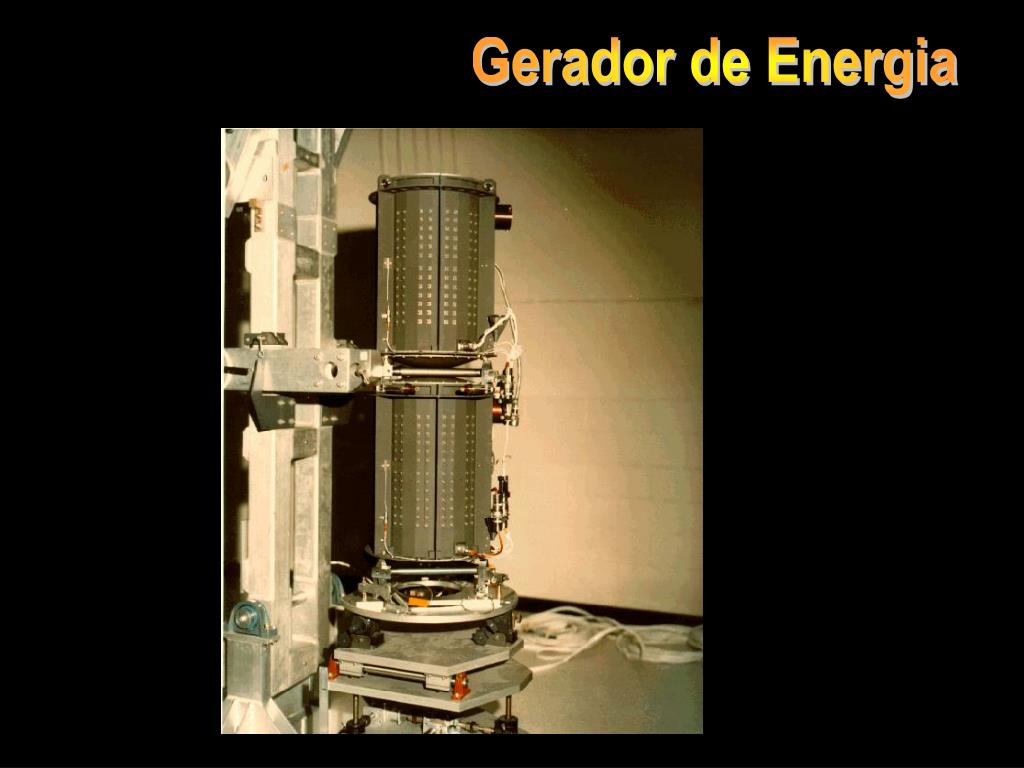 Gerador de Energia